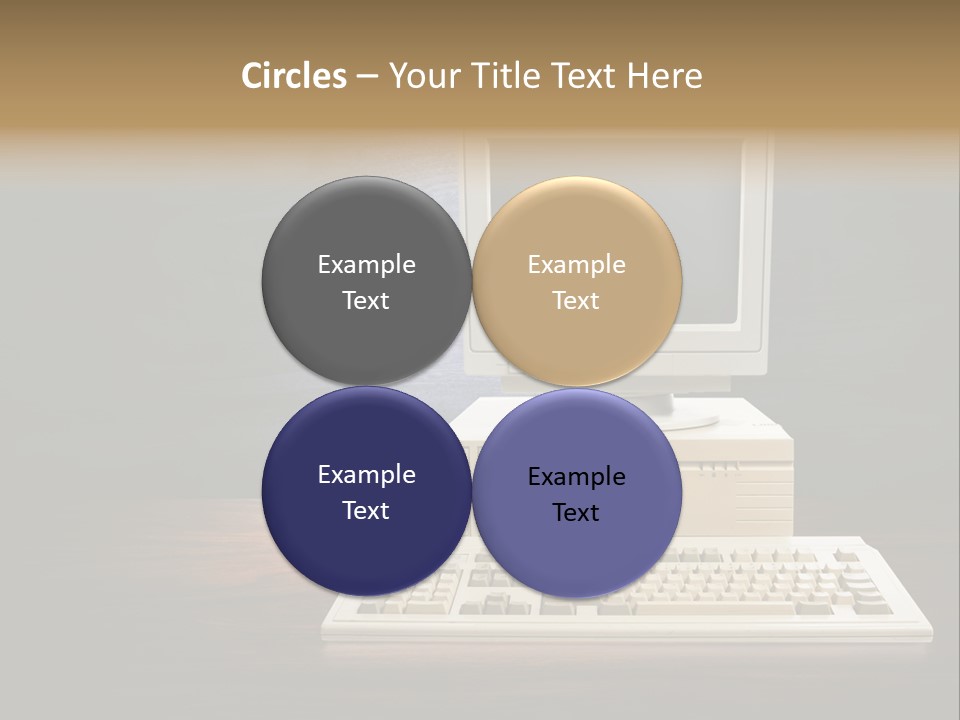 Circles – Your Title Text Here

Example Text

Example Text

Example Text

Example Text